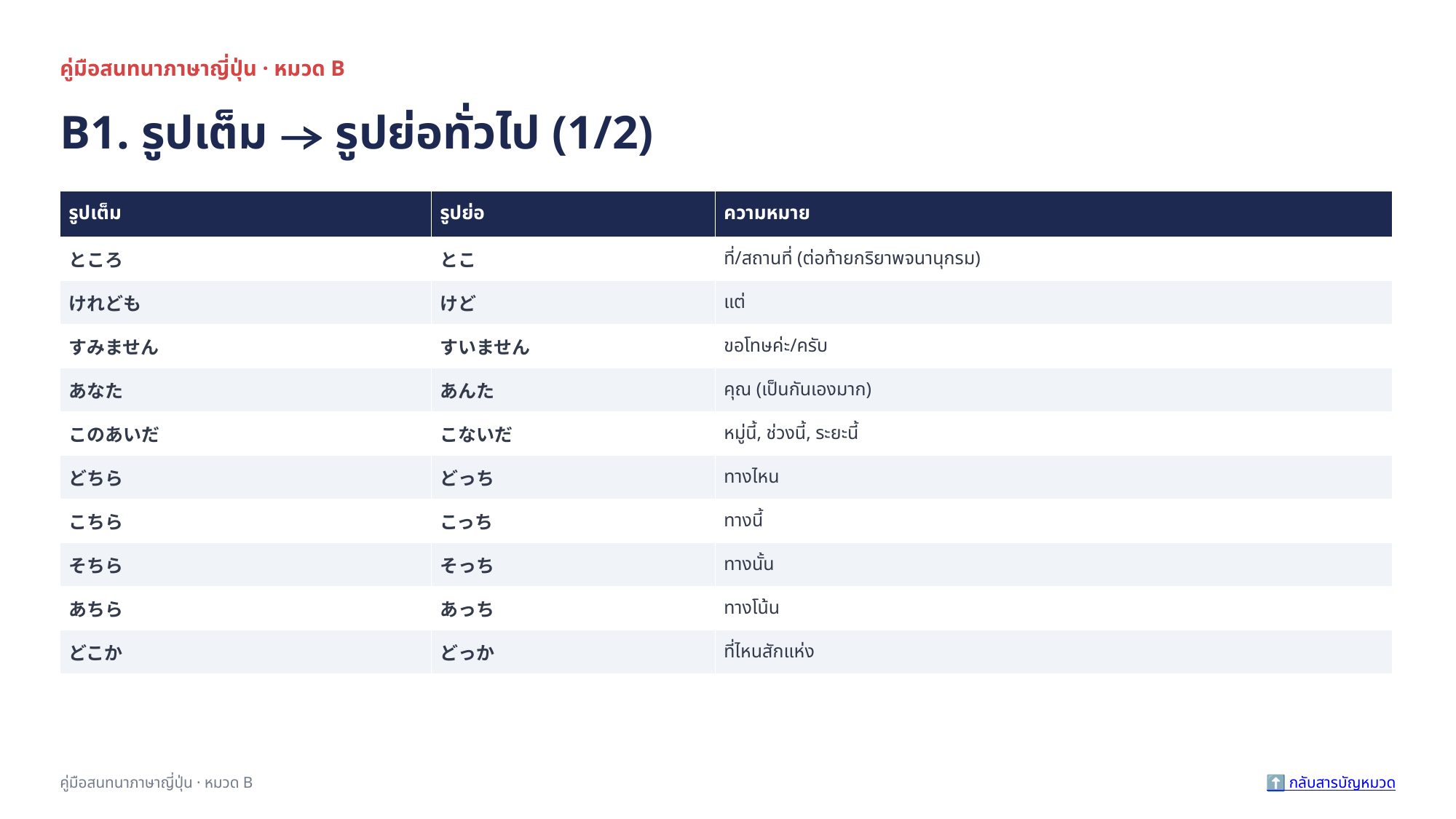 คู่มือสนทนาภาษาญี่ปุ่น · หมวด B

B1. รูปเต็ม → รูปย่อทั่วไป (1/2)

| รูปเต็ม | รูปย่อ | ความหมาย |
|---|---|---|
| ところ | とこ | ที่/สถานที่ (ต่อท้ายกริยาพจนานุกรม) |
| けれども | けど | แต่ |
| すみません | すいません | ขอโทษค่ะ/ครับ |
| あなた | あんた | คุณ (เป็นกันเองมาก) |
| このあいだ | こないだ | หมู่นี้, ช่วงนี้, ระยะนี้ |
| どちら | どっち | ทางไหน |
| こちら | こっち | ทางนี้ |
| そちら | そっち | ทางนั้น |
| あちら | あっち | ทางโน้น |
| どこか | どっか | ที่ไหนสักแห่ง |

คู่มือสนทนาภาษาญี่ปุ่น · หมวด B

⬆️ กลับสารบัญหมวด